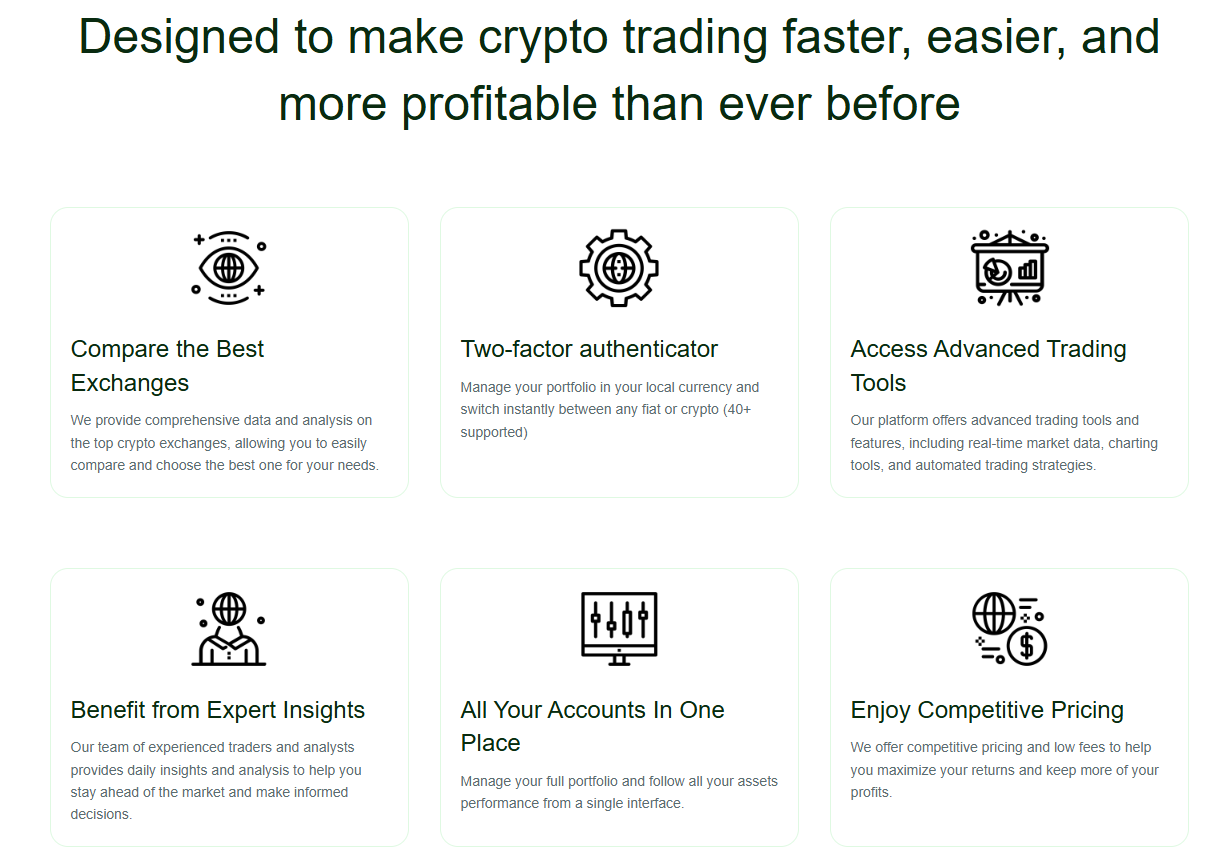 Designed to make crypto trading faster, easier, and more profitable than ever before

Compare the Best Exchanges

We provide comprehensive data and analysis on the top crypto exchanges, allowing you to easily compare and choose the best one for your needs.

Two-factor authenticator

Manage your portfolio in your local currency and switch instantly between any fiat or crypto (40+ supported)

Access Advanced Trading Tools

Our platform offers advanced trading tools and features, including real-time market data, charting tools, and automated trading strategies.

Benefit from Expert Insights

Our team of experienced traders and analysts provides daily insights and analysis to help you stay ahead of the market and make informed decisions.

All Your Accounts In One Place

Manage your full portfolio and follow all your assets performance from a single interface.

Enjoy Competitive Pricing

We offer competitive pricing and low fees to help you maximize your returns and keep more of your profits.